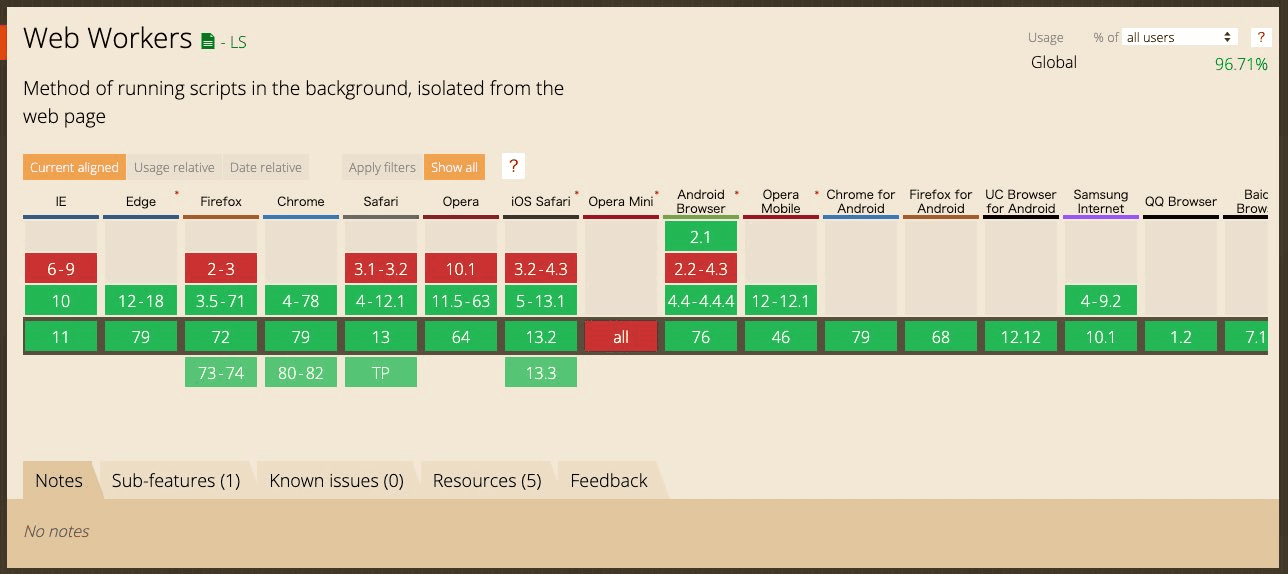 Web Workers - LS

Usage % of all users ?
Global 96.71%

Method of running scripts in the background, isolated from the web page

Current aligned Usage relative Date relative Apply filters Show all ?

| IE | Edge * | Firefox | Chrome | Safari | Opera | iOS Safari * | Opera Mini * | Android Browser * | Opera Mobile * | Chrome for Android | Firefox for Android | UC Browser for Android | Samsung Internet | QQ Browser | Baid Brow |
|---|---|---|---|---|---|---|---|---|---|---|---|---|---|---|---|
| | | | | | | | | 2.1 | | | | | | | |
| 6-9 | | 2-3 | | 3.1-3.2 | 10.1 | 3.2-4.3 | | 2.2-4.3 | | | | | | | |
| 10 | 12-18 | 3.5-71 | 4-78 | 4-12.1 | 11.5-63 | 5-13.1 | | 4.4-4.4.4 | 12-12.1 | | | | 4-9.2 | | |
| 11 | 79 | 72 | 79 | 13 | 64 | 13.2 | all | 76 | 46 | 79 | 68 | 12.12 | 10.1 | 1.2 | 7.1 |
| | | 73-74 | 80-82 | TP | | 13.3 | | | | | | | | | |

Notes Sub-features (1) Known issues (0) Resources (5) Feedback

No notes